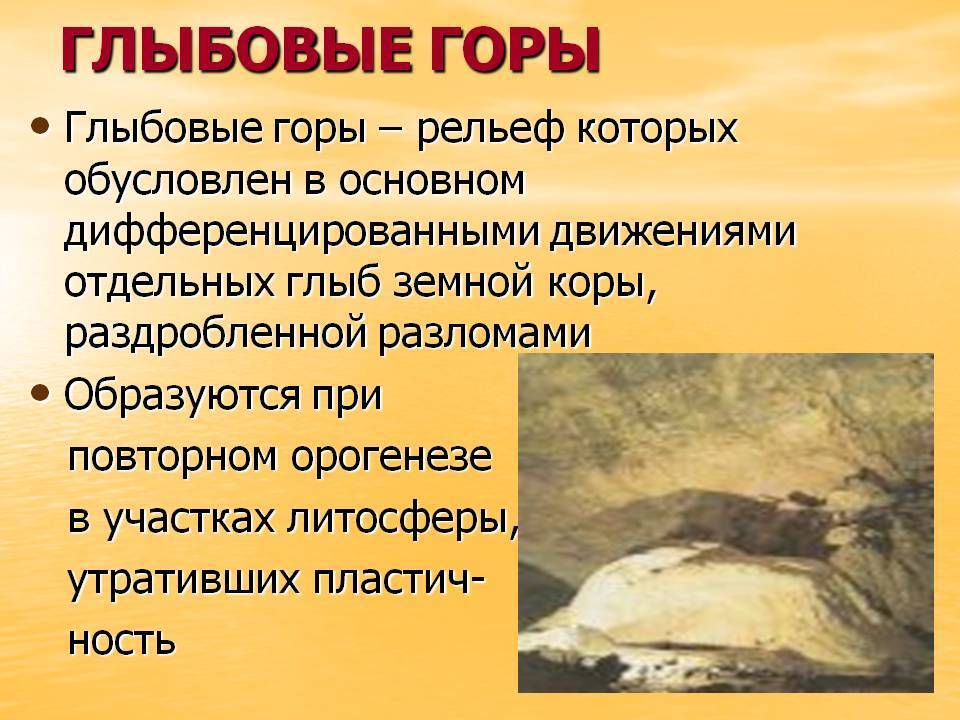 ГЛЫБОВЫЕ ГОРЫ

• Глыбовые горы – рельеф которых обусловлен в основном дифференцированными движениями отдельных глыб земной коры, раздробленной разломами

• Образуются при повторном орогенезе в участках литосферы, утративших пластичность